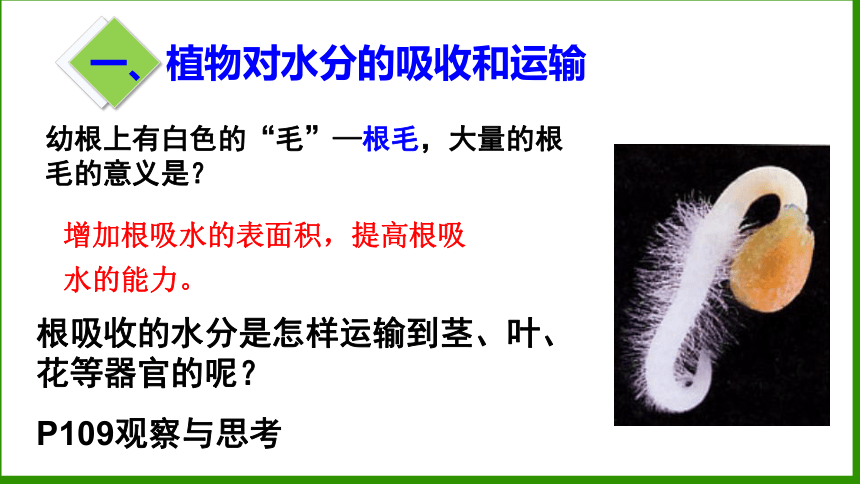 一、植物对水分的吸收和运输

幼根上有白色的“毛”—根毛，大量的根毛的意义是？

增加根吸水的表面积，提高根吸水的能力。

根吸收的水分是怎样运输到茎、叶、花等器官的呢？

P109观察与思考